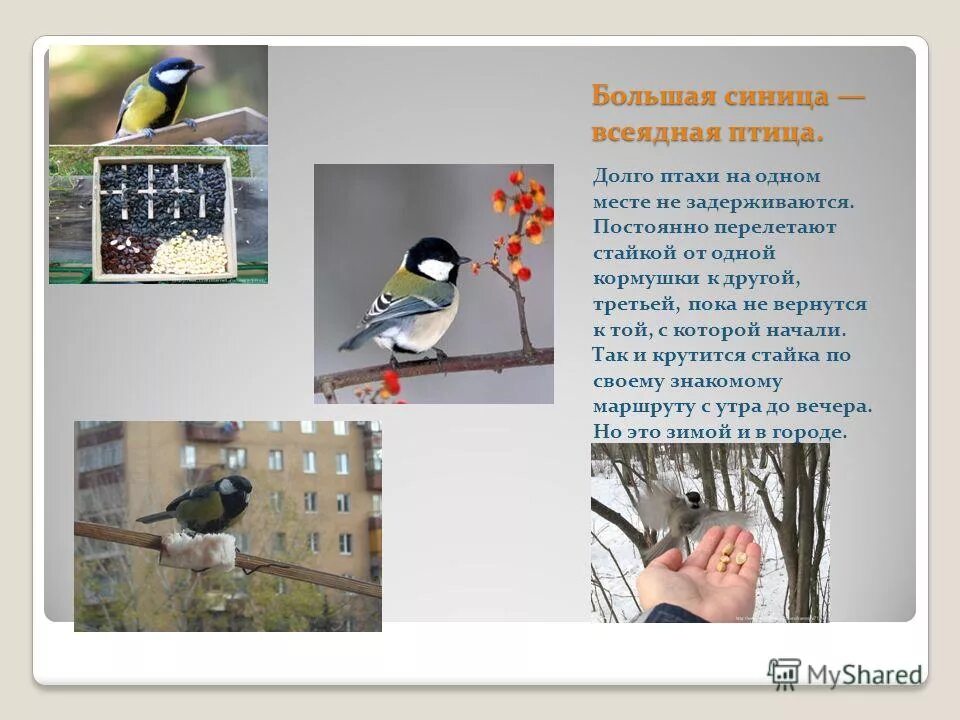 Большая синица — всеядная птица.

Долго птахи на одном месте не задерживаются. Постоянно перелетают стайкой от одной кормушки к другой, третьей, пока не вернутся к той, с которой начали. Так и крутится стайка по своему знакомому маршруту с утра до вечера. Но это зимой и в городе.

MyShared